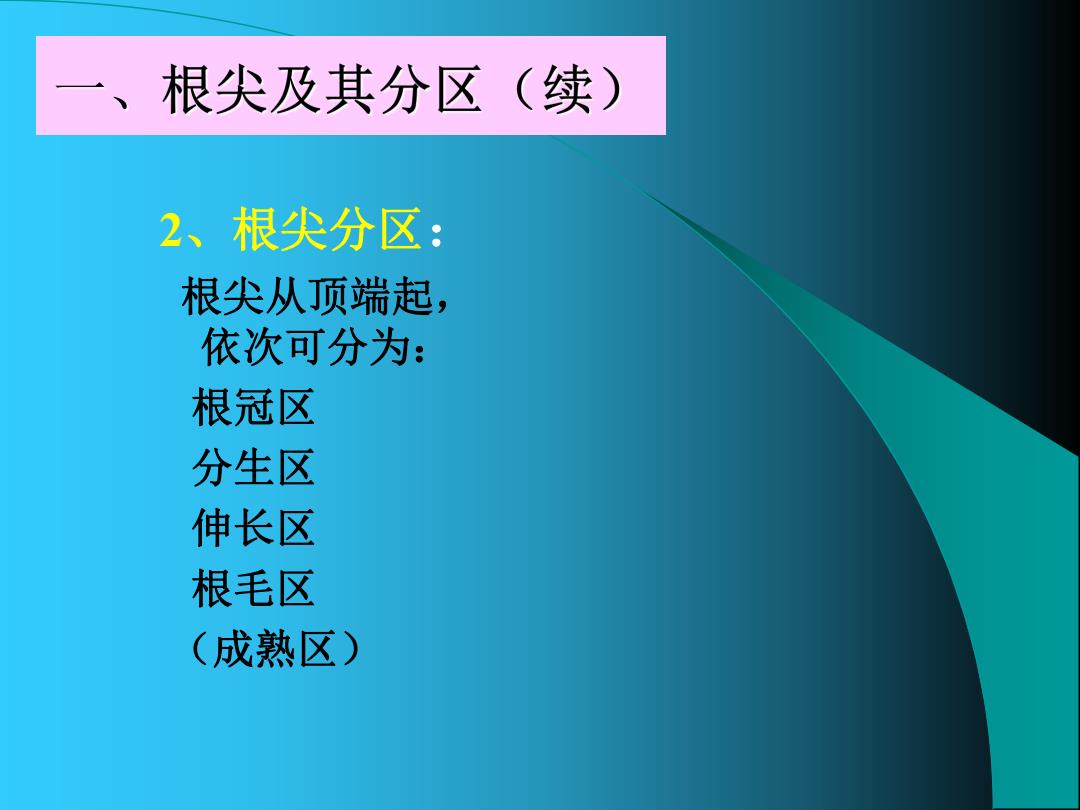 一、根尖及其分区（续）

2、根尖分区：

根尖从顶端起，依次可分为：

根冠区
分生区
伸长区
根毛区
（成熟区）